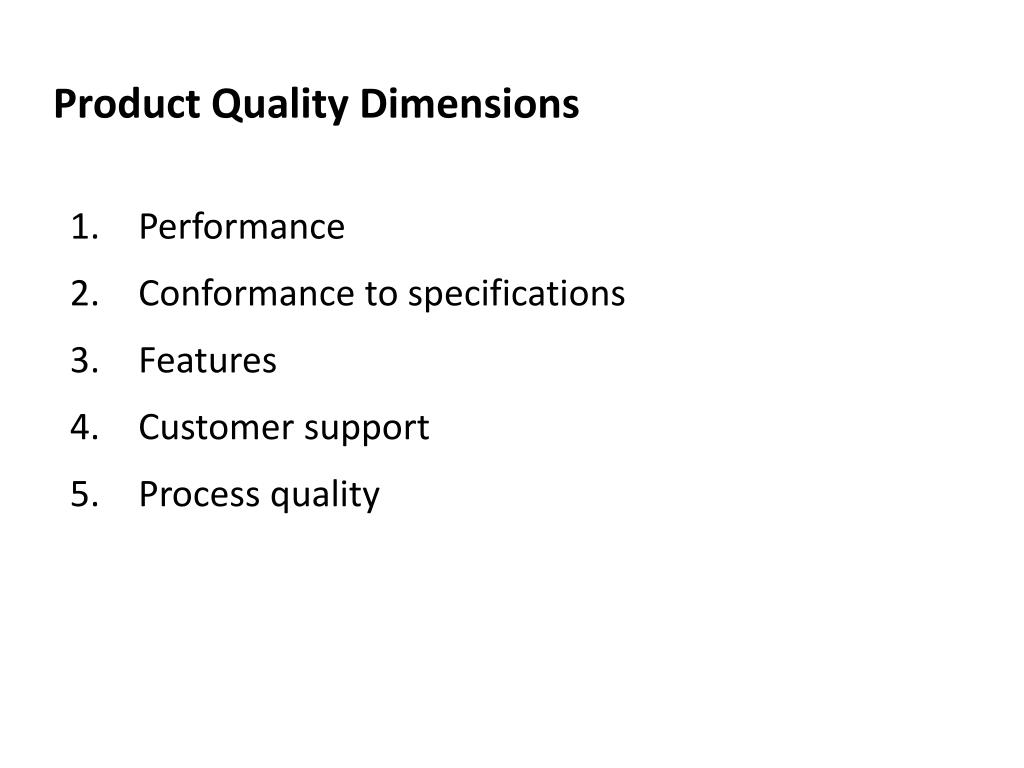 Product Quality Dimensions

1. Performance
2. Conformance to specifications
3. Features
4. Customer support
5. Process quality